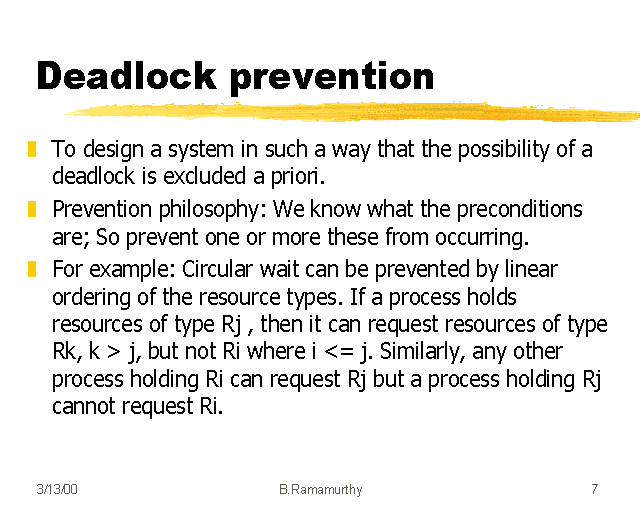 Deadlock prevention

To design a system in such a way that the possibility of a deadlock is excluded a priori.

Prevention philosophy: We know what the preconditions are; So prevent one or more these from occurring.

For example: Circular wait can be prevented by linear ordering of the resource types. If a process holds resources of type Rj , then it can request resources of type Rk, k > j, but not Ri where i <= j. Similarly, any other process holding Ri can request Rj but a process holding Rj cannot request Ri.

3/13/00 B.Ramamurthy 7